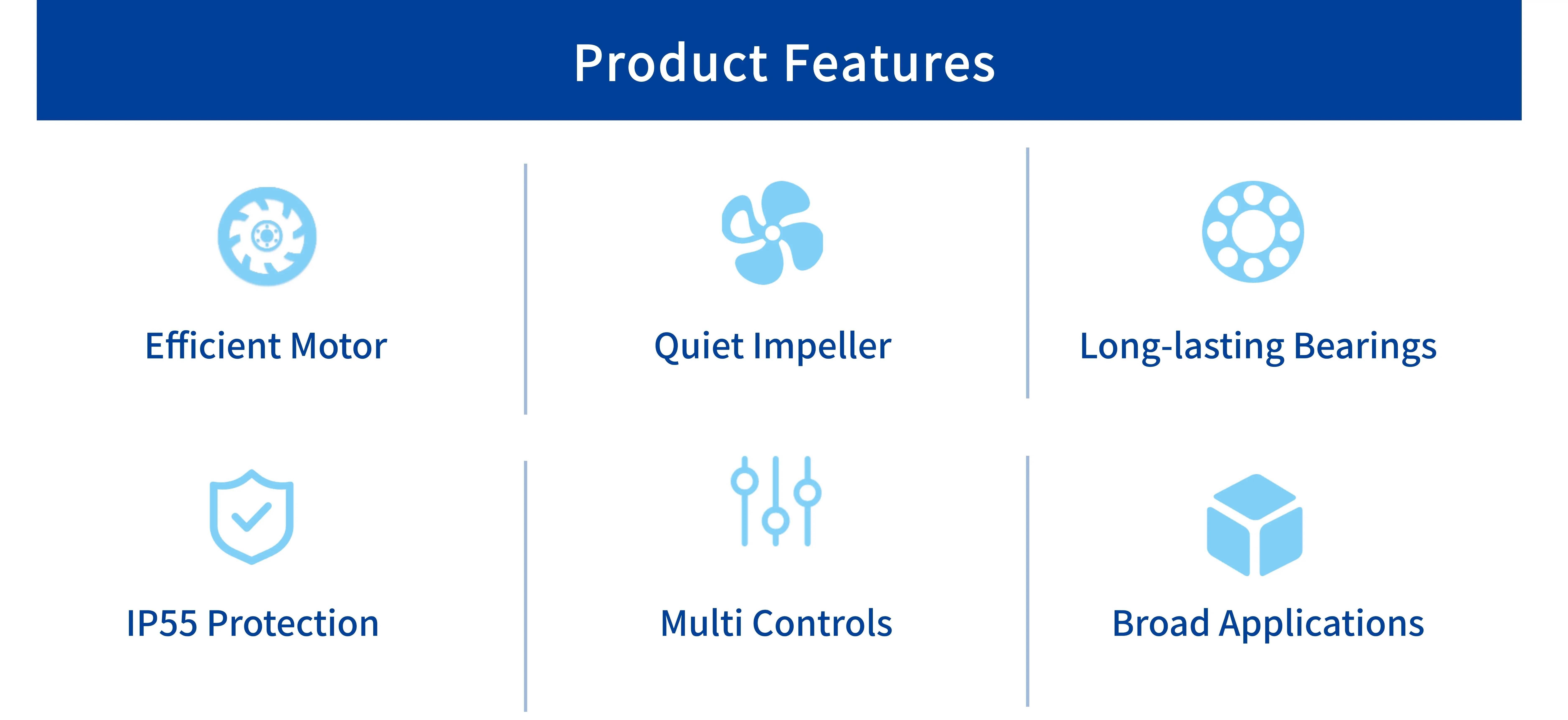 Product Features

Efficient Motor

Quiet Impeller

Long-lasting Bearings

IP55 Protection

Multi Controls

Broad Applications